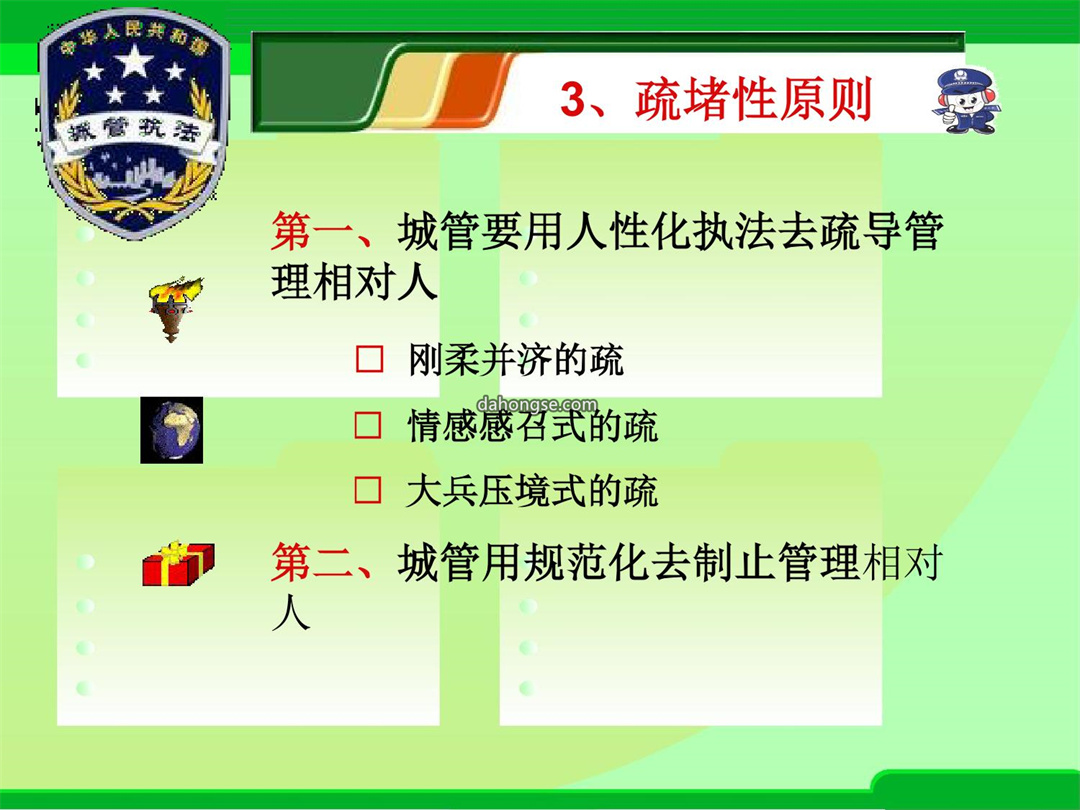 中华人民共和国

城管执法

3、疏堵性原则

第一、城管要用人性化执法去疏导管理相对人

□ 刚柔并济的疏

dahongse.com

□ 情感感召式的疏

□ 大兵压境式的疏

第二、城管用规范化去制止管理相对人